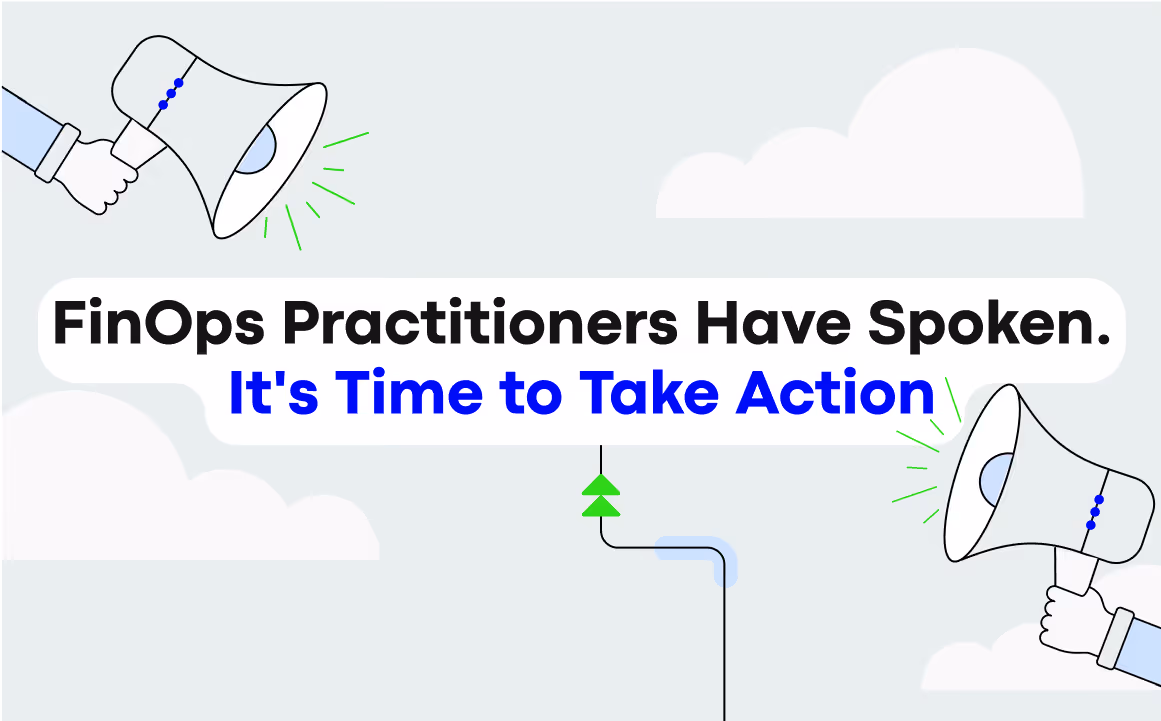 FinOps Practitioners Have Spoken.
It's Time to Take Action